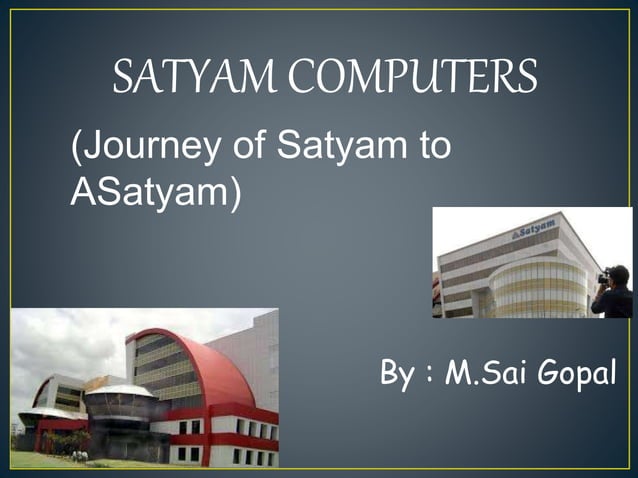 SATYAM COMPUTERS

(Journey of Satyam to ASatyam)

Satyam

By : M.Sai Gopal